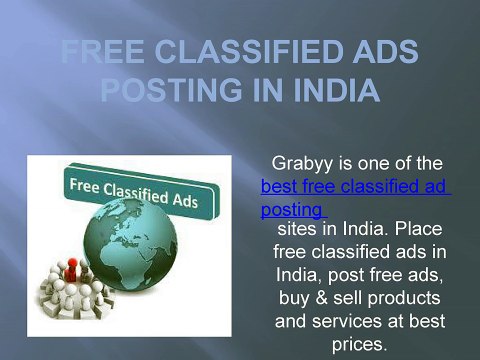 FREE CLASSIFIED ADS POSTING IN INDIA

Free Classified Ads

Grabyy is one of the best free classified ad posting sites in India. Place free classified ads in India, post free ads, buy & sell products and services at best prices.